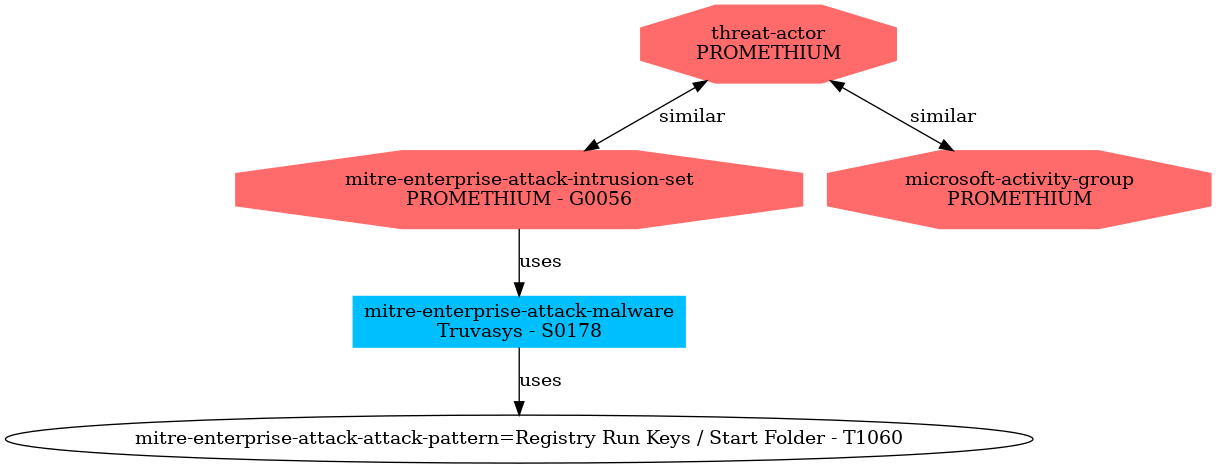 threat-actor
PROMETHIUM

similar

similar

mitre-enterprise-attack-intrusion-set
PROMETHIUM - G0056

microsoft-activity-group
PROMETHIUM

uses

mitre-enterprise-attack-malware
Truvasys - S0178

uses

mitre-enterprise-attack-attack-pattern=Registry Run Keys / Start Folder - T1060